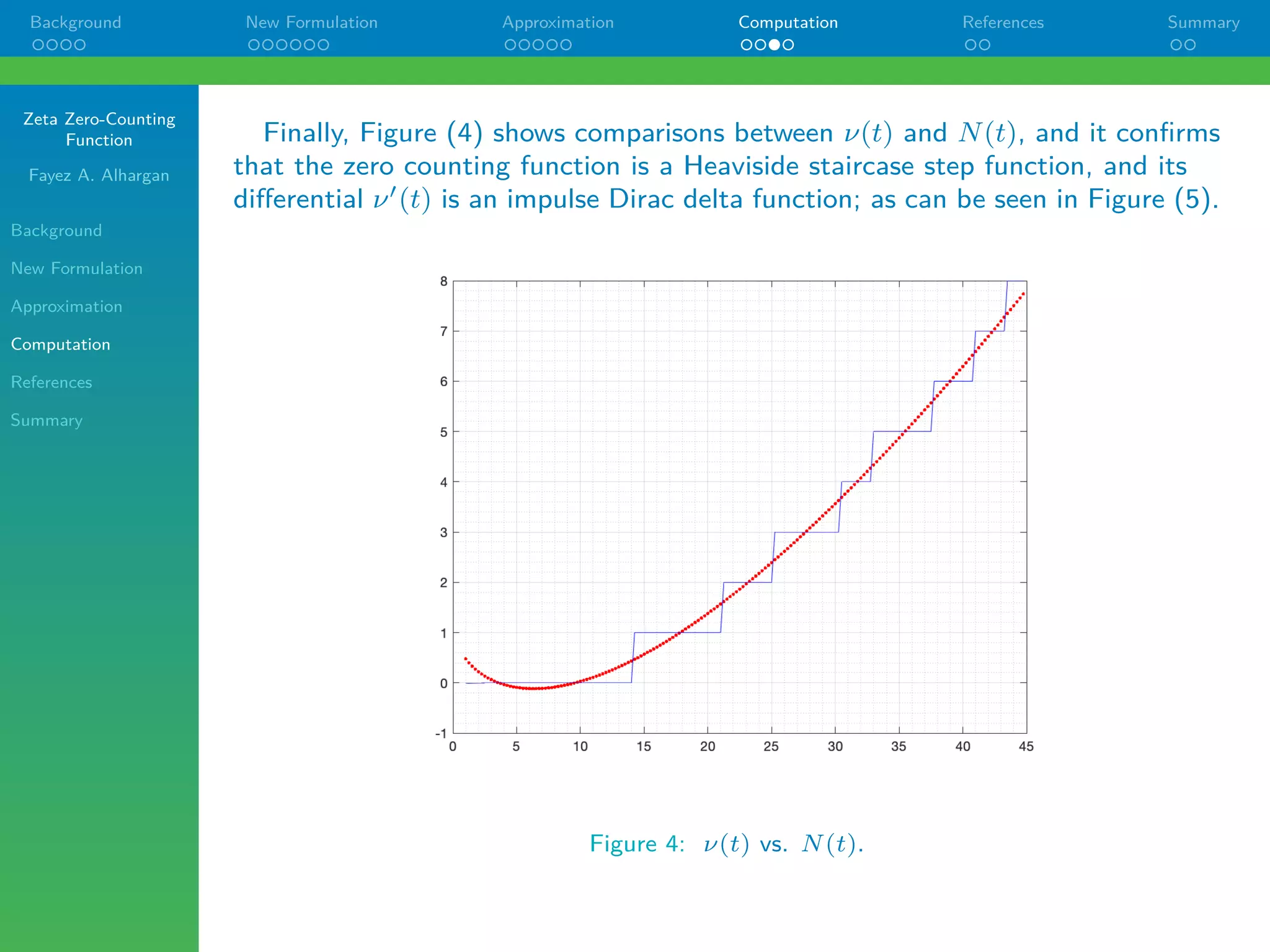 Background New Formulation Approximation Computation References Summary

Zeta Zero-Counting Function

Fayez A. Alhargan

Background

New Formulation

Approximation

Computation

References

Summary

Finally, Figure (4) shows comparisons between $\nu(t)$ and $N(t)$, and it confirms that the zero counting function is a Heaviside staircase step function, and its differential $\nu'(t)$ is an impulse Dirac delta function; as can be seen in Figure (5).

8
7
6
5
4
3
2
1
0
-1

0 5 10 15 20 25 30 35 40 45

Figure 4: $\nu(t)$ vs. $N(t)$.